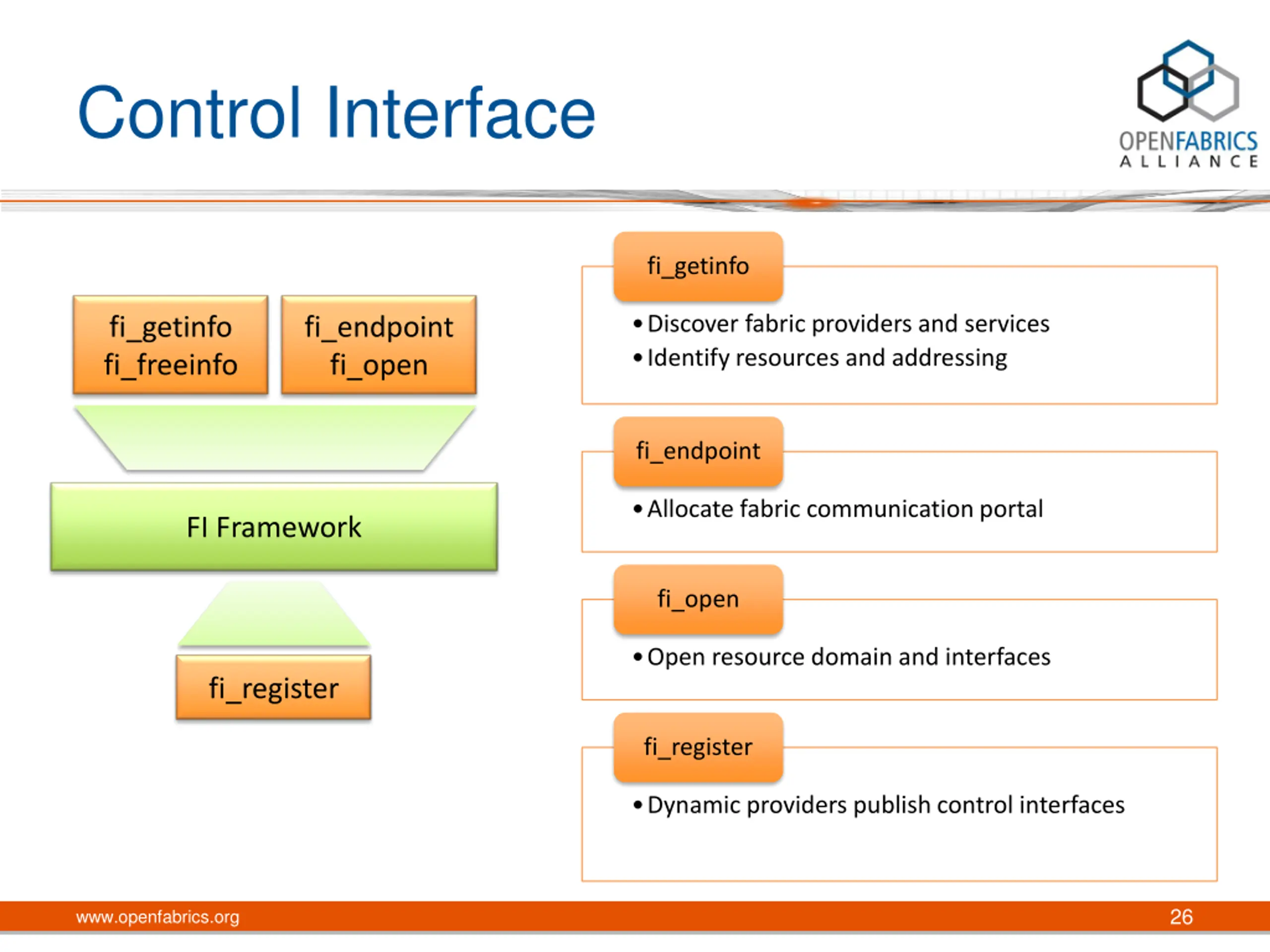 Control Interface

OPENFABRICS
ALLIANCE

fi_getinfo
fi_freeinfo

fi_endpoint
fi_open

FI Framework

fi_register

fi_getinfo

• Discover fabric providers and services
• Identify resources and addressing

fi_endpoint

• Allocate fabric communication portal

fi_open

• Open resource domain and interfaces

fi_register

• Dynamic providers publish control interfaces

www.openfabrics.org

26